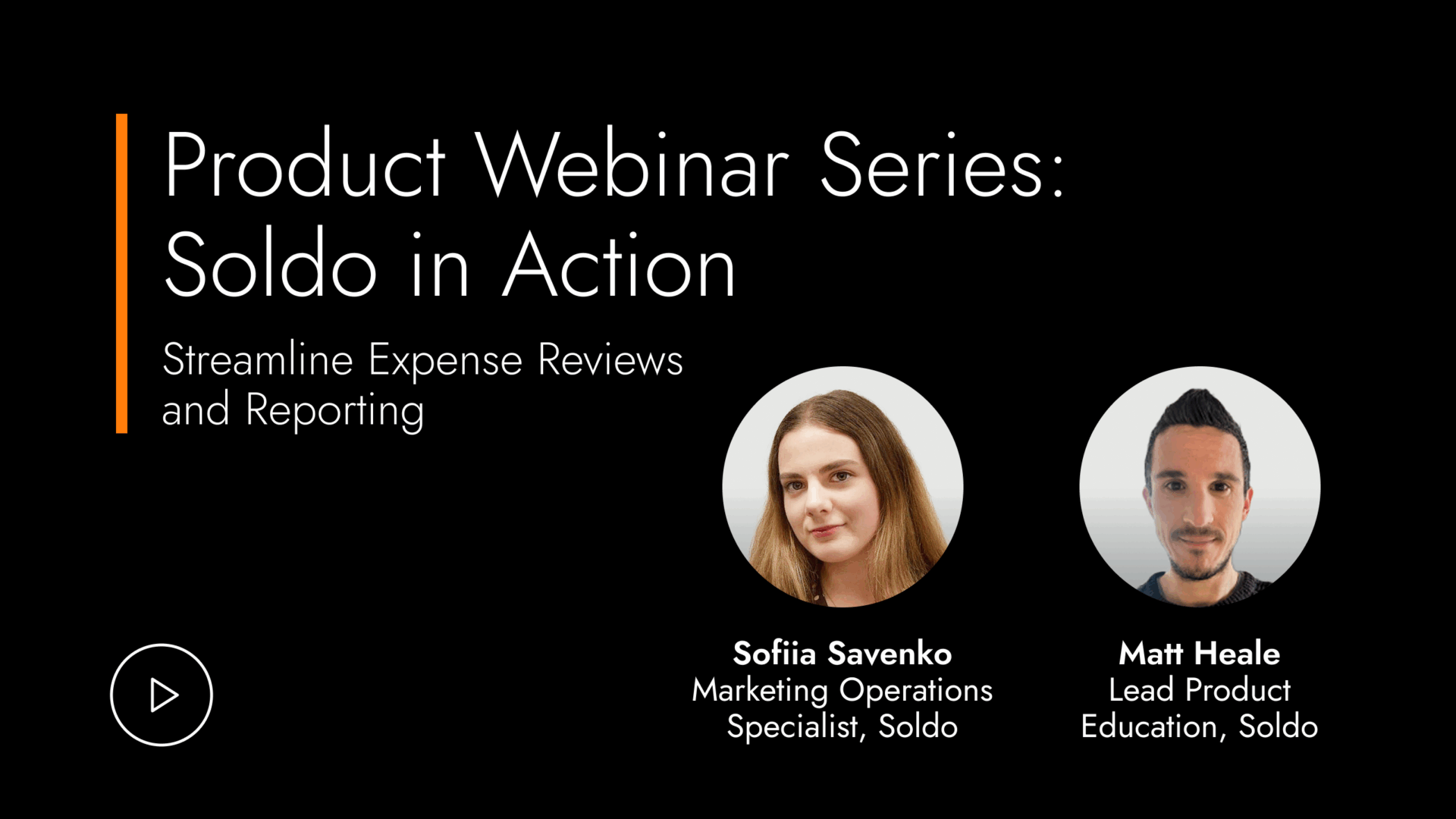 Product Webinar Series: Soldo in Action

Streamline Expense Reviews and Reporting

Sofiia Savenko
Marketing Operations Specialist, Soldo

Matt Heale
Lead Product Education, Soldo